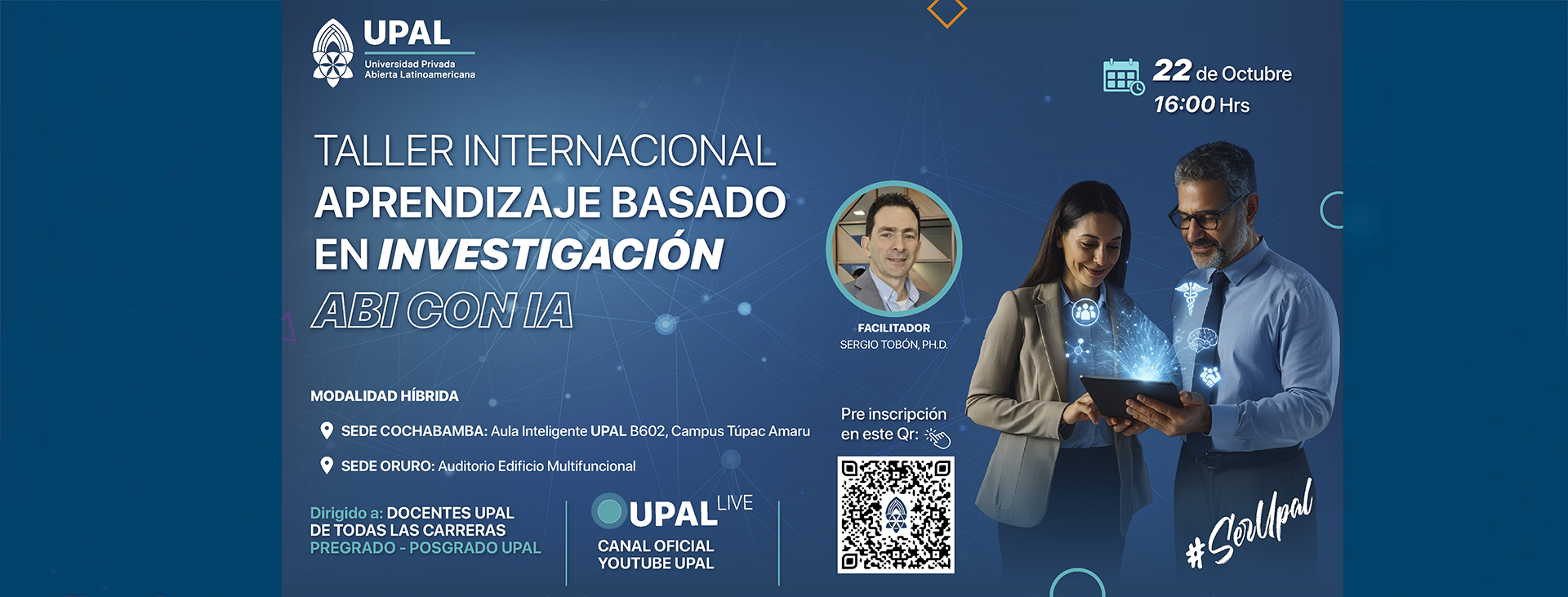 UPAL
Universidad Privada
Abierta Latinoamericana

22 de Octubre
16:00 Hrs

TALLER INTERNACIONAL
APRENDIZAJE BASADO
EN INVESTIGACIÓN
ABI CON IA

FACILITADOR
SERGIO TOBÓN, PH.D.

MODALIDAD HÍBRIDA

SEDE COCHABAMBA: Aula Inteligente UPAL B602, Campus Túpac Amaru

SEDE ORURO: Auditorio Edificio Multifuncional

Pre inscripción en este Qr:

Dirigido a: DOCENTES UPAL DE TODAS LAS CARRERAS PREGRADO - POSGRADO UPAL

UPAL LIVE
CANAL OFICIAL YOUTUBE UPAL

#SerUpal